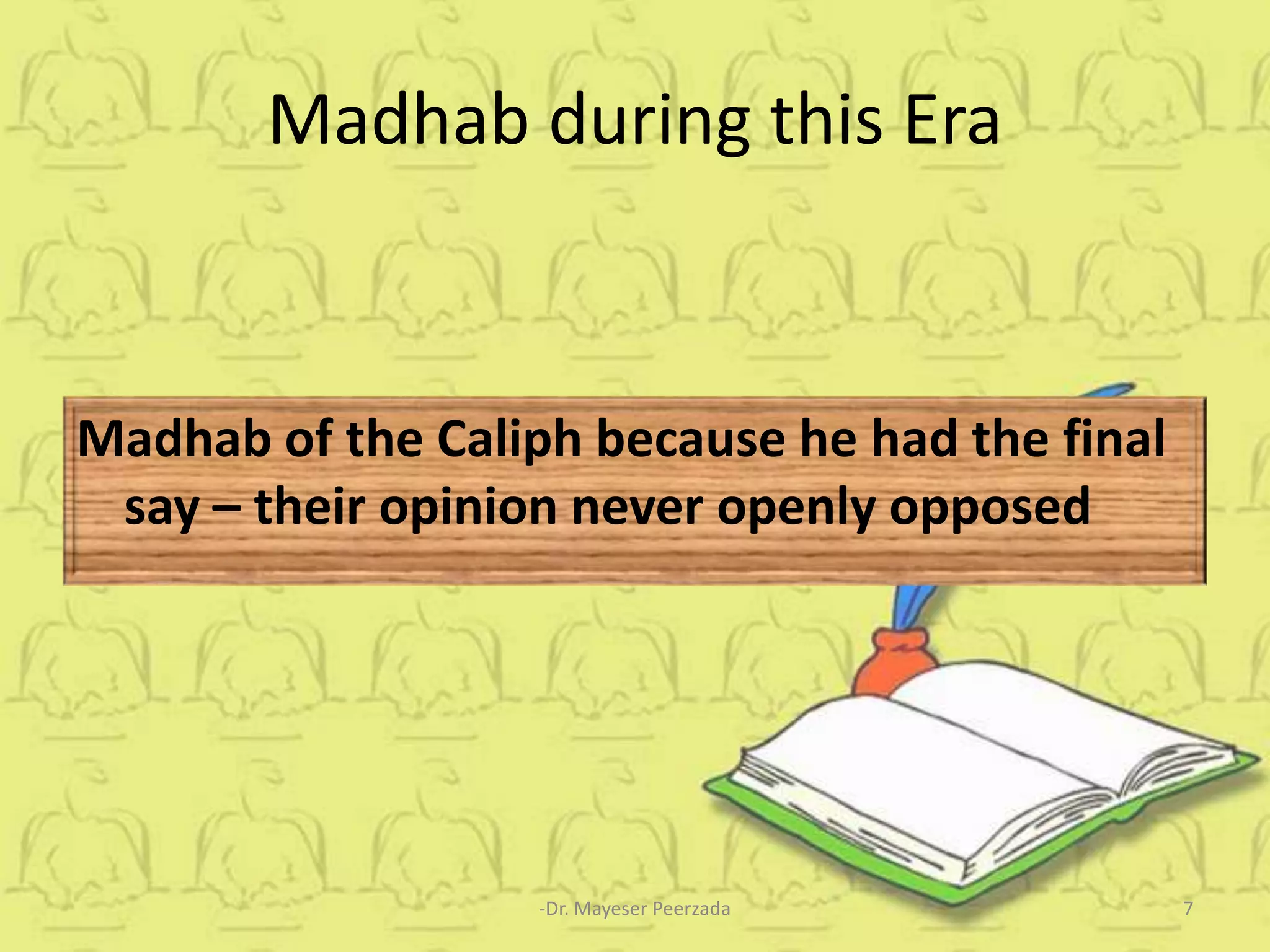 Madhab during this Era

Madhab of the Caliph because he had the final say – their opinion never openly opposed

-Dr. Mayeser Peerzada

7